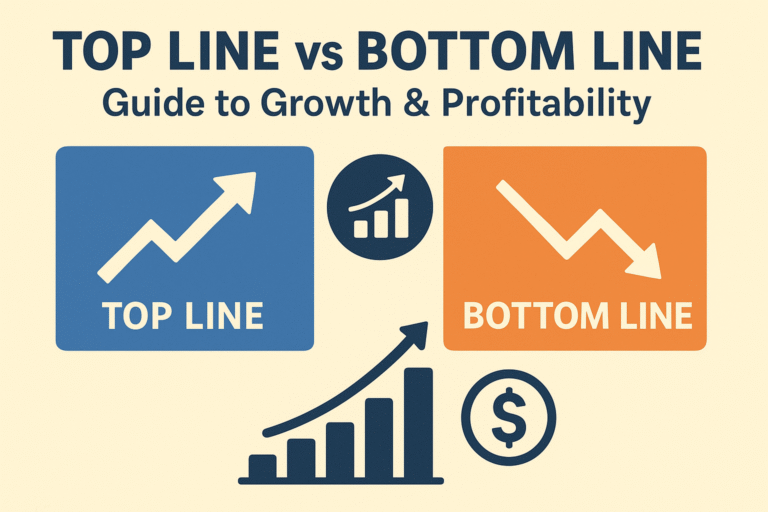 TOP LINE vs BOTTOM LINE
Guide to Growth & Profitability

TOP LINE

BOTTOM LINE

$